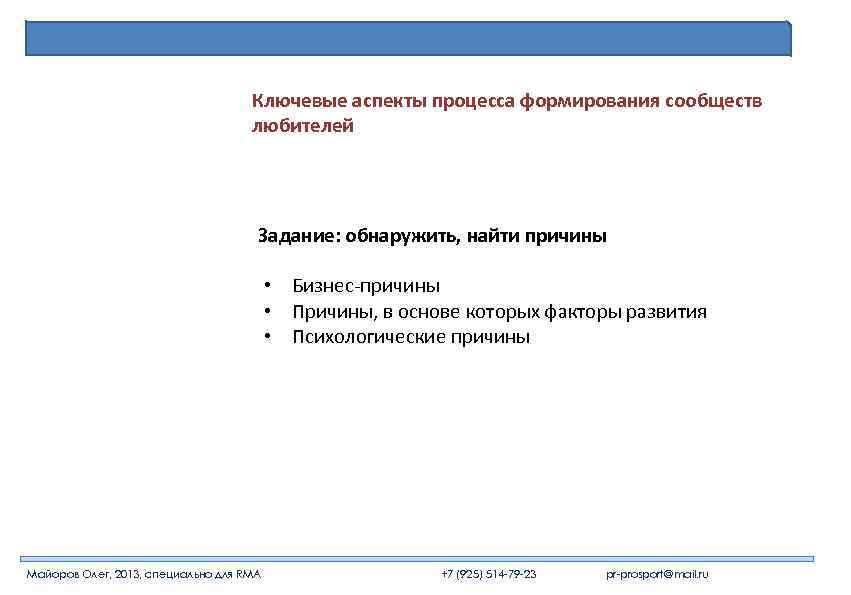 Ключевые аспекты процесса формирования сообществ любителей

Задание: обнаружить, найти причины

• Бизнес-причины
• Причины, в основе которых факторы развития
• Психологические причины

Майоров Олег, 2013, специально для RMA +7 (925) 514-79-23 pr-prosport@mail.ru